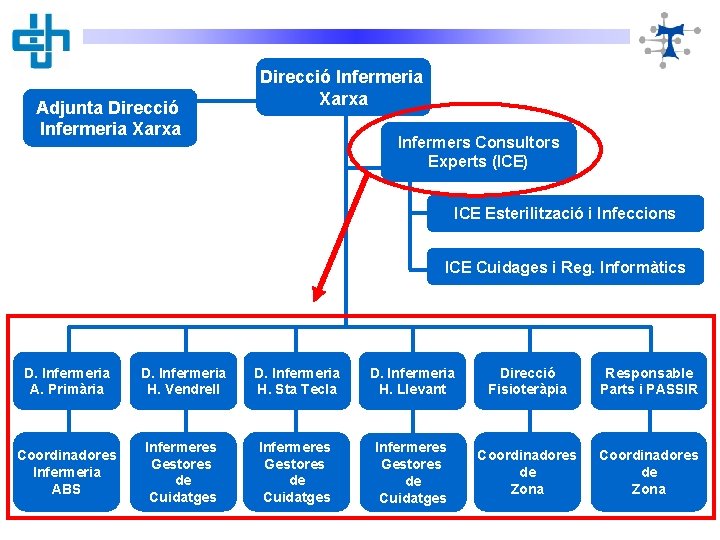 Direcció Infermeria Xarxa

Adjunta Direcció Infermeria Xarxa

Infermers Consultors Experts (ICE)

ICE Esterilització i Infeccions

ICE Cuidages i Reg. Informàtics

D. Infermeria A. Primària

D. Infermeria H. Vendrell

D. Infermeria H. Sta Tecla

D. Infermeria H. Llevant

Direcció Fisioteràpia

Responsable Parts i PASSIR

Coordinadores Infermeria ABS

Infermeres Gestores de Cuidatges

Infermeres Gestores de Cuidatges

Infermeres Gestores de Cuidatges

Coordinadores de Zona

Coordinadores de Zona